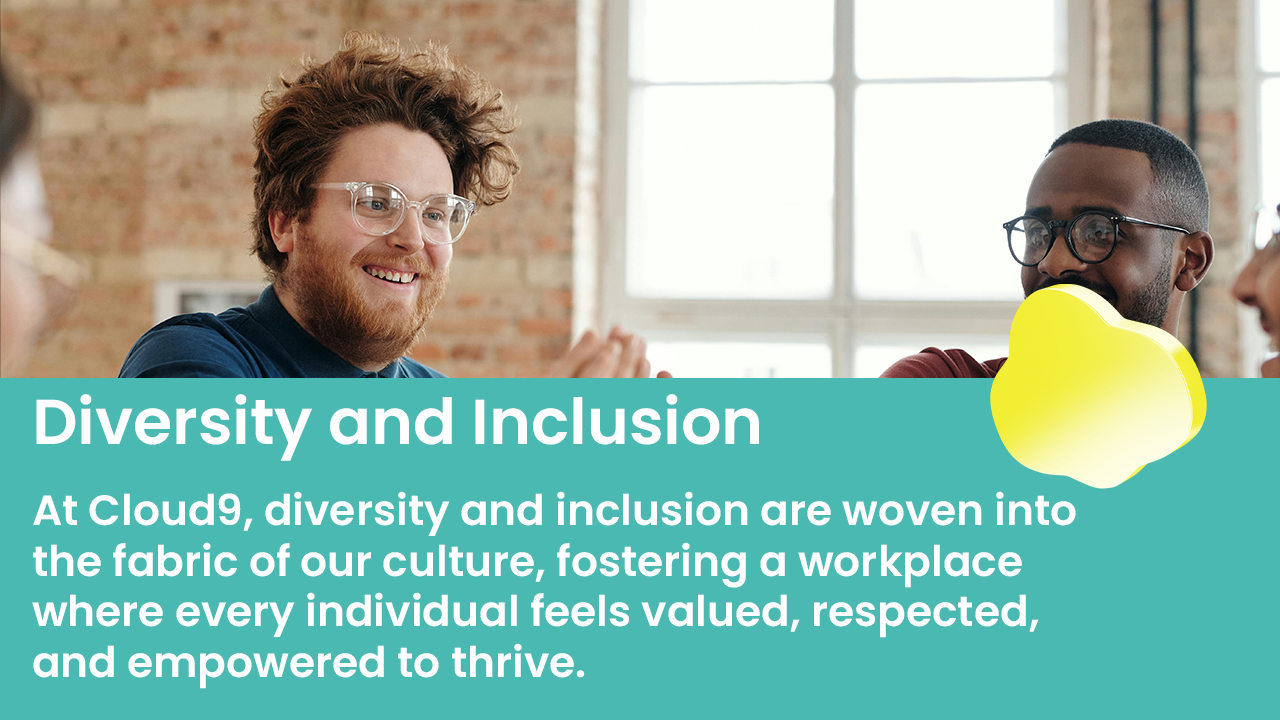 Diversity and Inclusion

At Cloud9, diversity and inclusion are woven into the fabric of our culture, fostering a workplace where every individual feels valued, respected, and empowered to thrive.